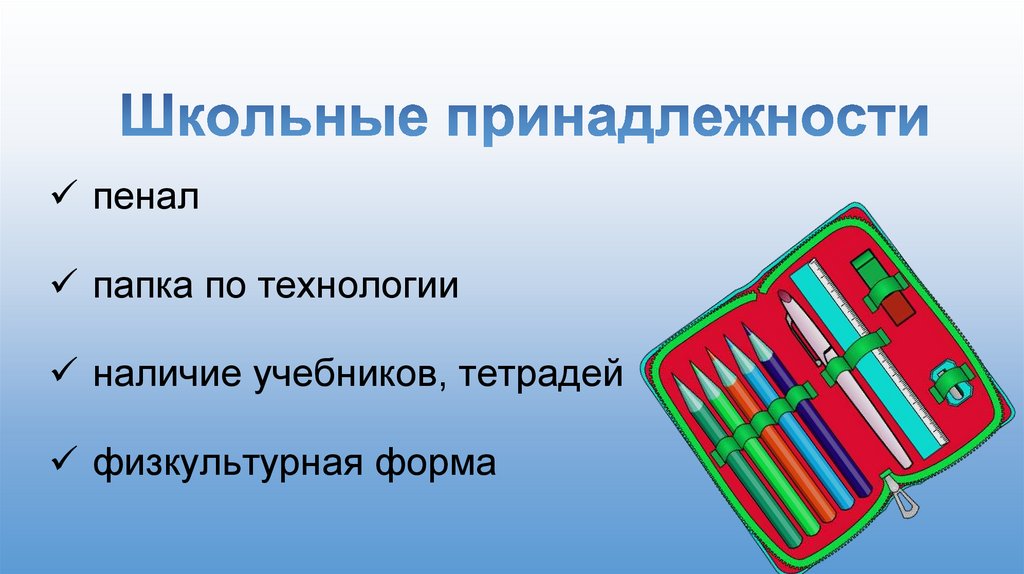 Школьные принадлежности

✓ пенал

✓ папка по технологии

✓ наличие учебников, тетрадей

✓ физкультурная форма